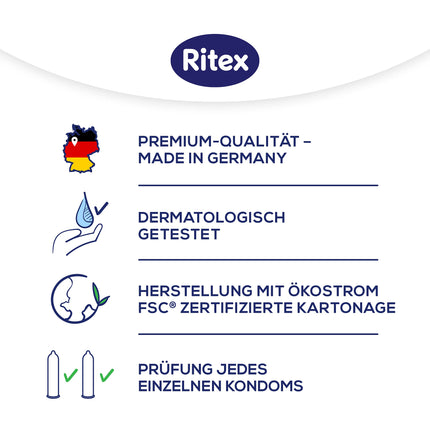 Ritex

PREMIUM-QUALITÄT – MADE IN GERMANY

DERMATOLOGISCH GETESTET

HERSTELLUNG MIT ÖKOSTROM
FSC® ZERTIFIZIERTE KARTONAGE

PRÜFUNG JEDES EINZELNEN KONDOMS